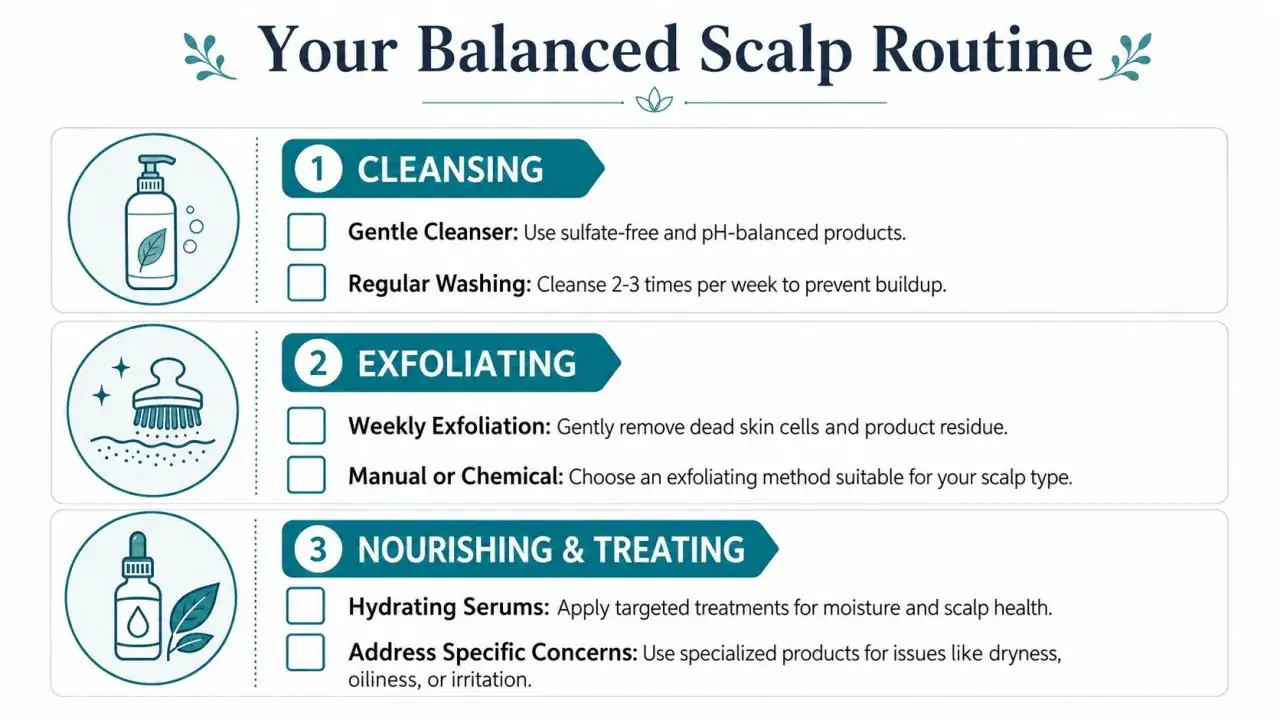 Your Balanced Scalp Routine

1 CLEANSING

Gentle Cleanser: Use sulfate-free and pH-balanced products.

Regular Washing: Cleanse 2-3 times per week to prevent buildup.

2 EXFOLIATING

Weekly Exfoliation: Gently remove dead skin cells and product residue.

Manual or Chemical: Choose an exfoliating method suitable for your scalp type.

3 NOURISHING & TREATING

Hydrating Serums: Apply targeted treatments for moisture and scalp health.

Address Specific Concerns: Use specialized products for issues like dryness, oiliness, or irritation.